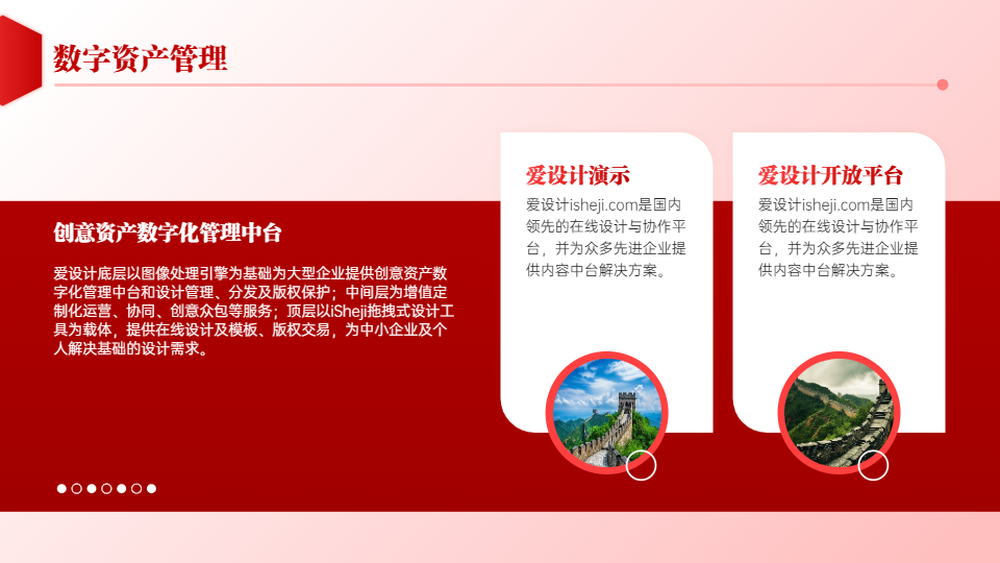 数字资产管理

创意资产数字化管理中台

爱设计底层以图像处理引擎为基础为大型企业提供创意资产数字化管理中台和设计管理、分发及版权保护；中间层为增值定制化运营、协同、创意众包等服务；顶层以iSheji拖拽式设计工具为载体，提供在线设计及模板、版权交易，为中小企业及个人解决基础的设计需求。

爱设计演示

爱设计isheji.com是国内领先的在线设计与协作平台，并为众多先进企业提供内容中台解决方案。

爱设计开放平台

爱设计isheji.com是国内领先的在线设计与协作平台，并为众多先进企业提供内容中台解决方案。